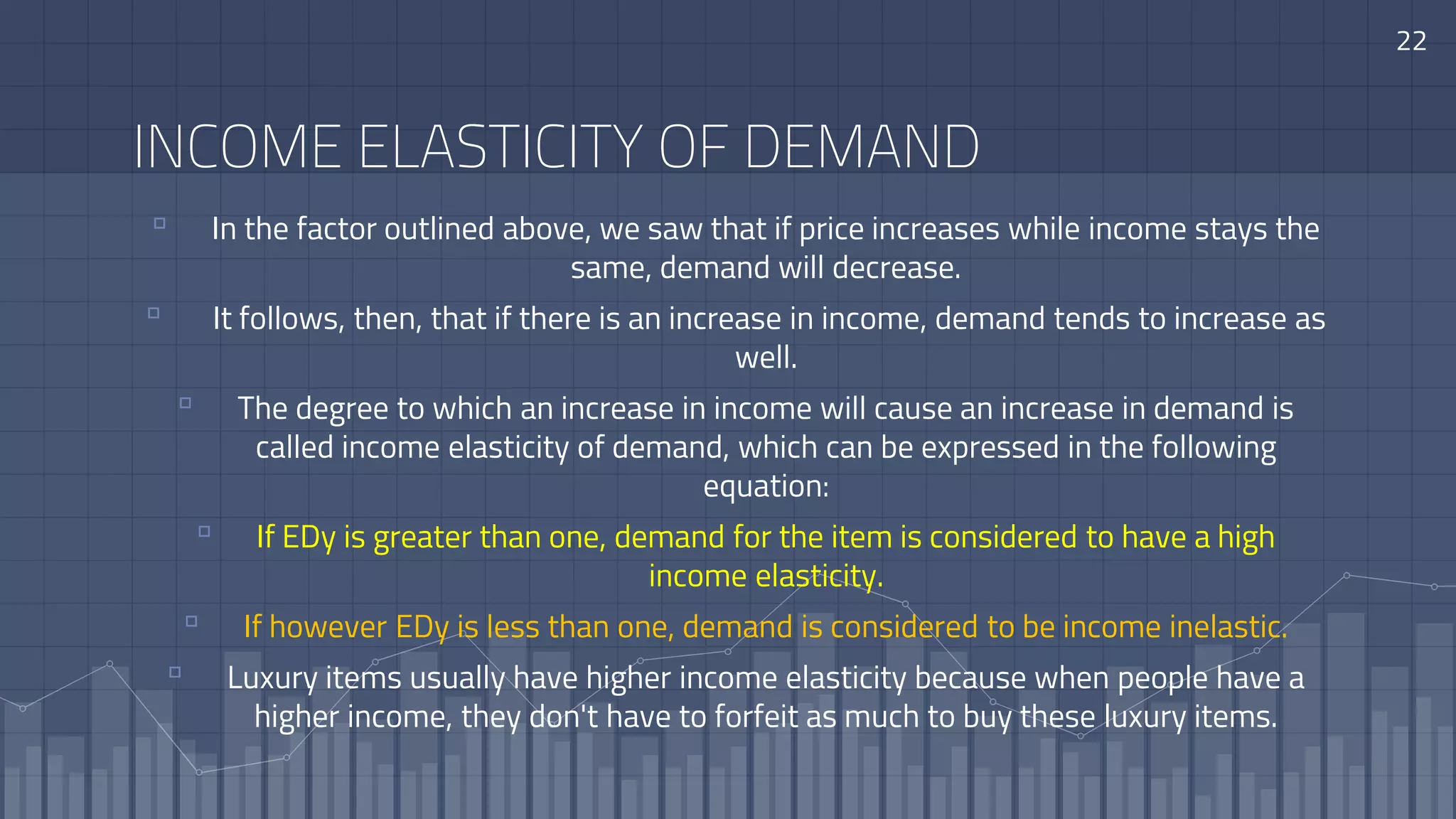 22

INCOME ELASTICITY OF DEMAND

In the factor outlined above, we saw that if price increases while income stays the same, demand will decrease.

It follows, then, that if there is an increase in income, demand tends to increase as well.

The degree to which an increase in income will cause an increase in demand is called income elasticity of demand, which can be expressed in the following equation:

If EDy is greater than one, demand for the item is considered to have a high income elasticity.

If however EDy is less than one, demand is considered to be income inelastic.

Luxury items usually have higher income elasticity because when people have a higher income, they don't have to forfeit as much to buy these luxury items.